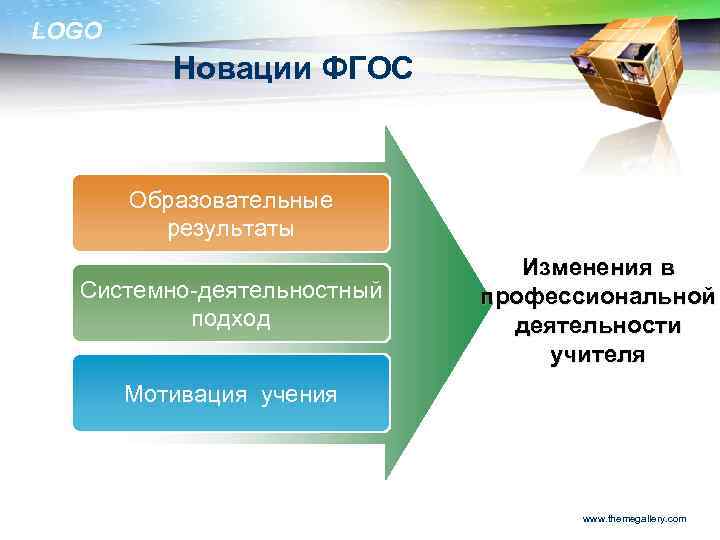 LOGO

Новации ФГОС

Образовательные результаты

Системно-деятельностный подход

Мотивация учения

Изменения в профессиональной деятельности учителя

www.themegallery.com